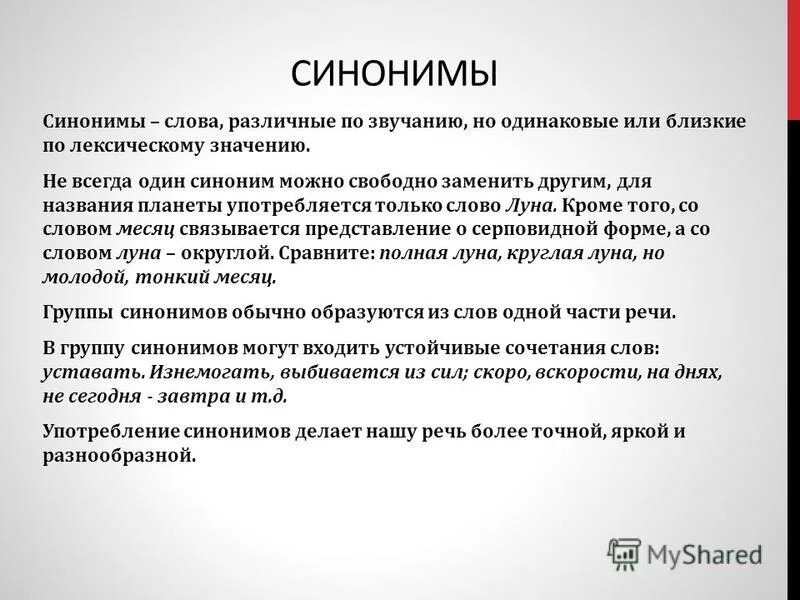 СИНОНИМЫ

Синонимы – слова, различные по звучанию, но одинаковые или близкие по лексическому значению.

Не всегда один синоним можно свободно заменить другим, для названия планеты употребляется только слово Луна. Кроме того, со словом месяц связывается представление о серповидной форме, а со словом луна – округлой. Сравните: полная луна, круглая луна, но молодой, тонкий месяц.

Группы синонимов обычно образуются из слов одной части речи.

В группу синонимов могут входить устойчивые сочетания слов: уставать. Изнемогать, выбивается из сил; скоро, вскорости, на днях, не сегодня - завтра и т.д.

Употребление синонимов делает нашу речь более точной, яркой и разнообразной.

MyShared